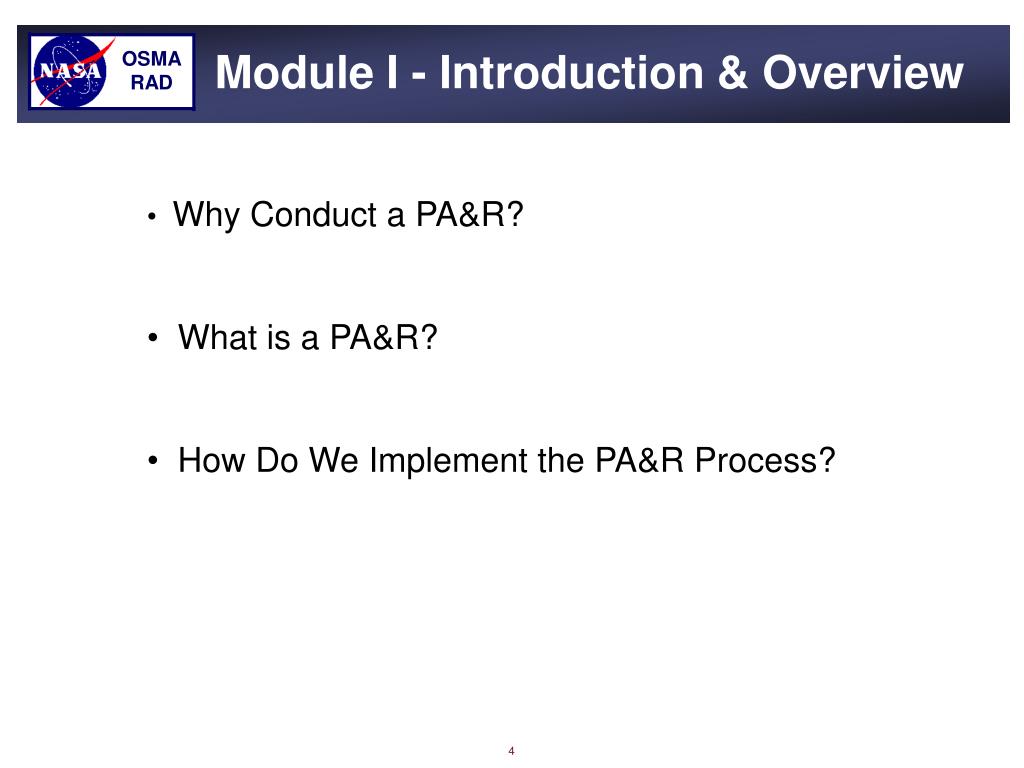 NASA OSMA RAD

Module I - Introduction & Overview

• Why Conduct a PA&R?

• What is a PA&R?

• How Do We Implement the PA&R Process?

4